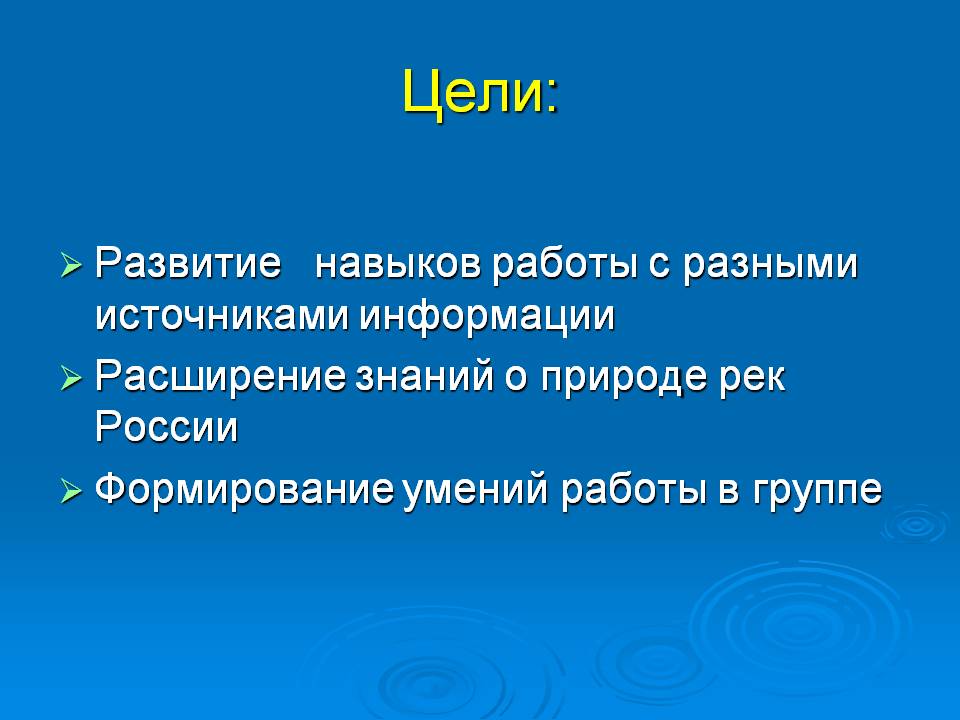 Цели:

➢ Развитие навыков работы с разными источниками информации

➢ Расширение знаний о природе рек России

➢ Формирование умений работы в группе